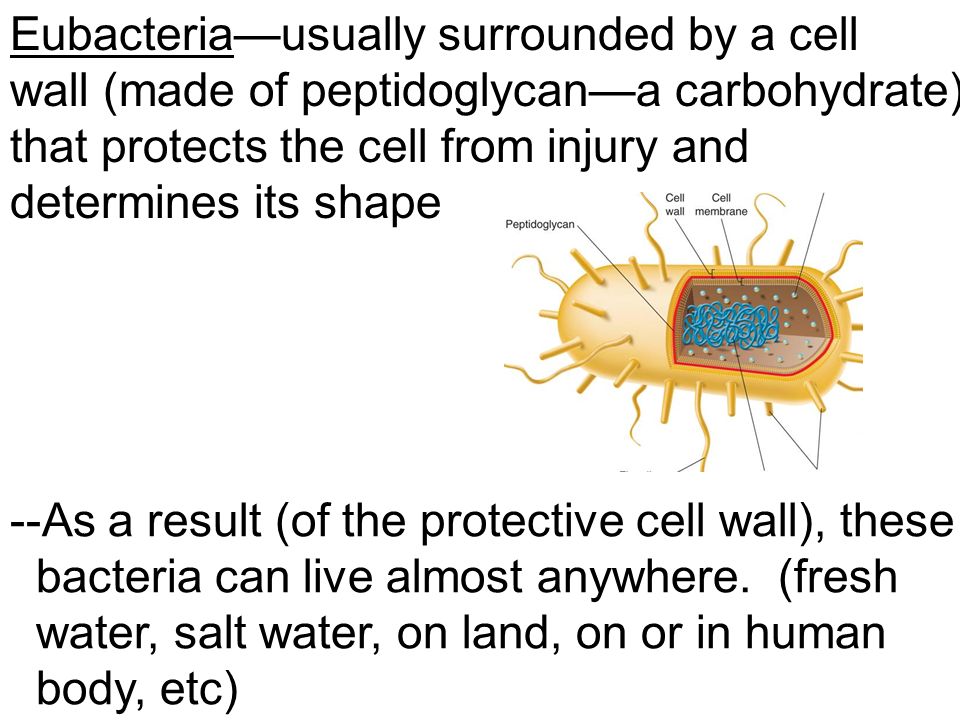 Eubacteria—usually surrounded by a cell wall (made of peptidoglycan—a carbohydrate) that protects the cell from injury and determines its shape

Peptidoglycan

Cell wall

Cell membrane

--As a result (of the protective cell wall), these bacteria can live almost anywhere. (fresh water, salt water, on land, on or in human body, etc)